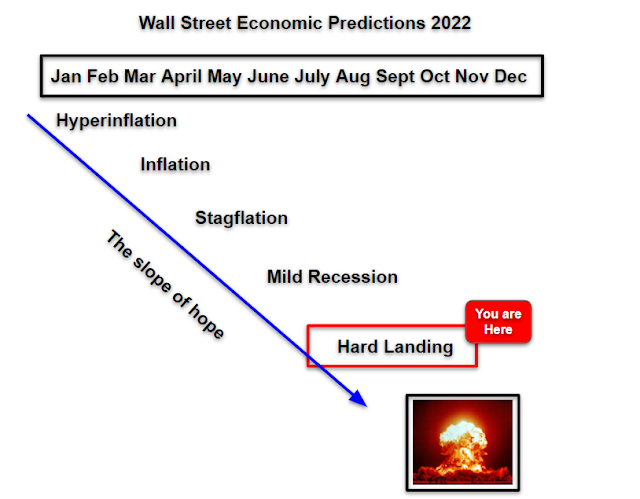 Wall Street Economic Predictions 2022

Jan Feb Mar April May June July Aug Sept Oct Nov Dec

Hyperinflation

Inflation

Stagflation

Mild Recession

Hard Landing

You are Here

The slope of hope